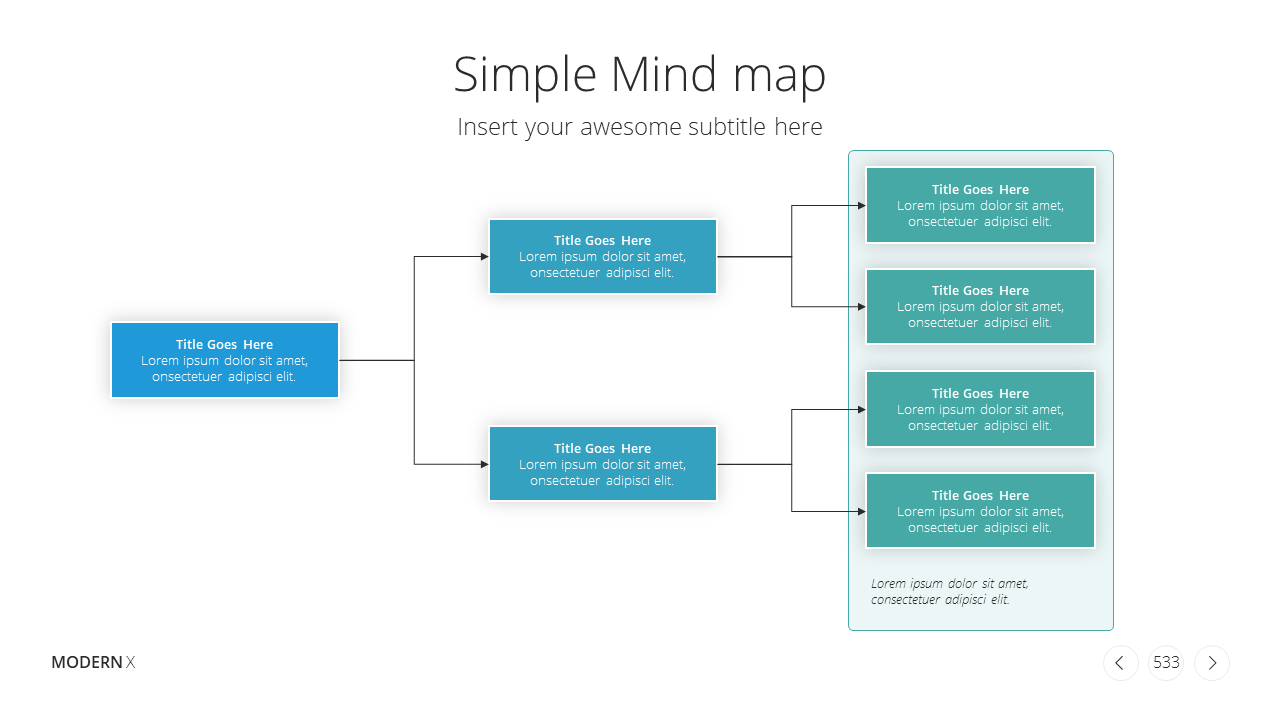 Simple Mind map

Insert your awesome subtitle here

Title Goes Here
Lorem ipsum dolor sit amet, onsectetuer adipisci elit.

Title Goes Here
Lorem ipsum dolor sit amet, onsectetuer adipisci elit.

Title Goes Here
Lorem ipsum dolor sit amet, onsectetuer adipisci elit.

Title Goes Here
Lorem ipsum dolor sit amet, onsectetuer adipisci elit.

Title Goes Here
Lorem ipsum dolor sit amet, onsectetuer adipisci elit.

Title Goes Here
Lorem ipsum dolor sit amet, onsectetuer adipisci elit.

Title Goes Here
Lorem ipsum dolor sit amet, onsectetuer adipisci elit.

Lorem ipsum dolor sit amet, consectetuer adipisci elit.

MODERN X

533